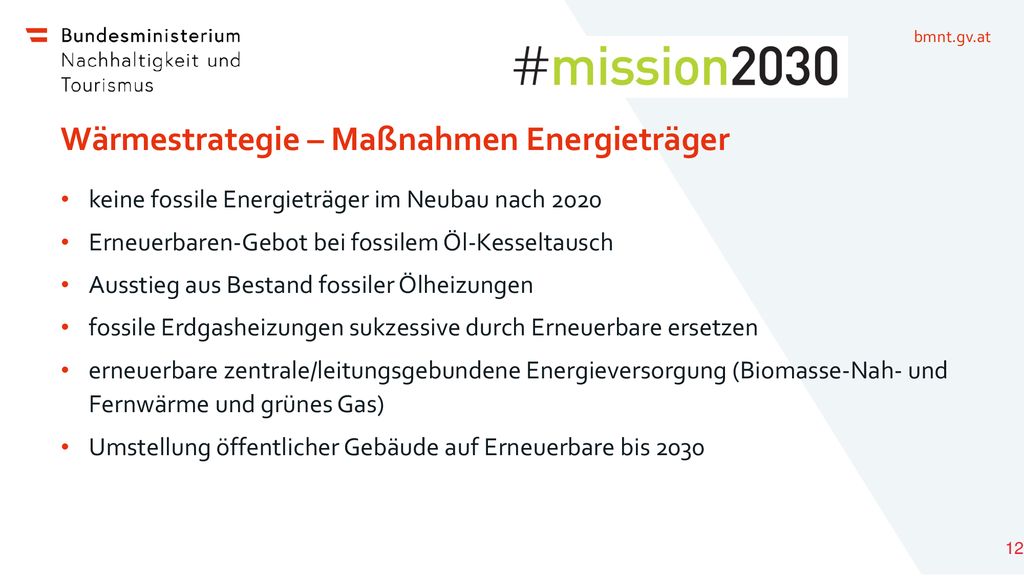 Bundesministerium
Nachhaltigkeit und
Tourismus

#mission2030

bmnt.gv.at

Wärmestrategie – Maßnahmen Energieträger

• keine fossile Energieträger im Neubau nach 2020
• Erneuerbaren-Gebot bei fossilem Öl-Kesseltausch
• Ausstieg aus Bestand fossiler Ölheizungen
• fossile Erdgasheizungen sukzessive durch Erneuerbare ersetzen
• erneuerbare zentrale/leitungsgebundene Energieversorgung (Biomasse-Nah- und Fernwärme und grünes Gas)
• Umstellung öffentlicher Gebäude auf Erneuerbare bis 2030

12